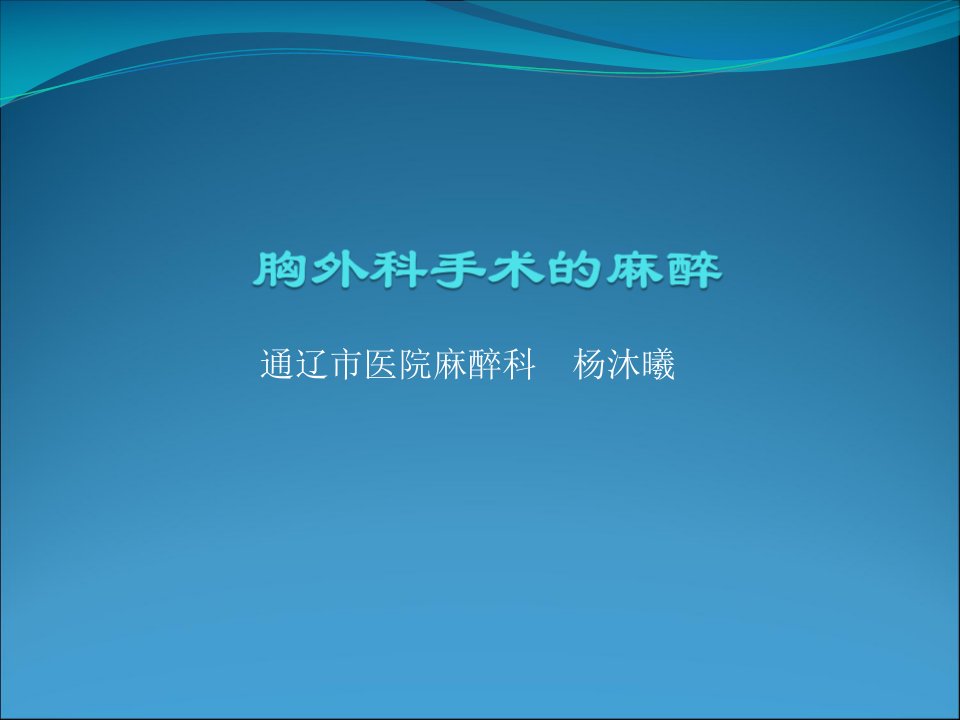 胸外科手术的麻醉

通辽市医院麻醉科　杨沐曦